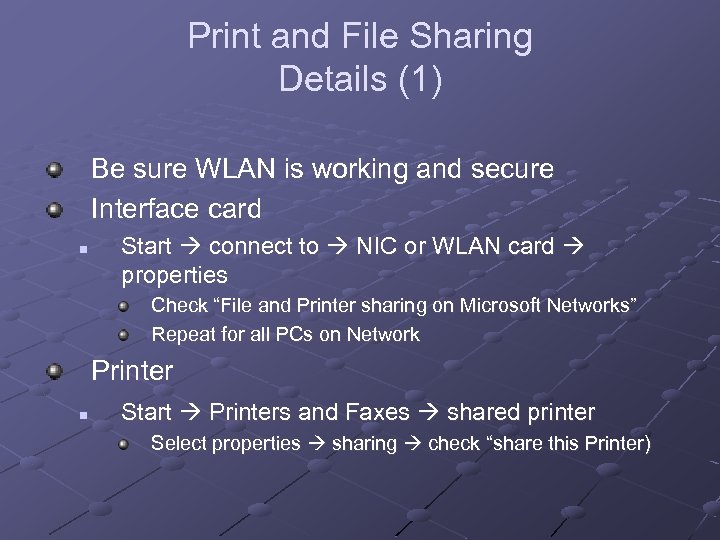 Print and File Sharing Details (1)

Be sure WLAN is working and secure

Interface card

Start → connect to → NIC or WLAN card → properties

Check “File and Printer sharing on Microsoft Networks”

Repeat for all PCs on Network

Printer

Start → Printers and Faxes → shared printer

Select properties → sharing → check “share this Printer)